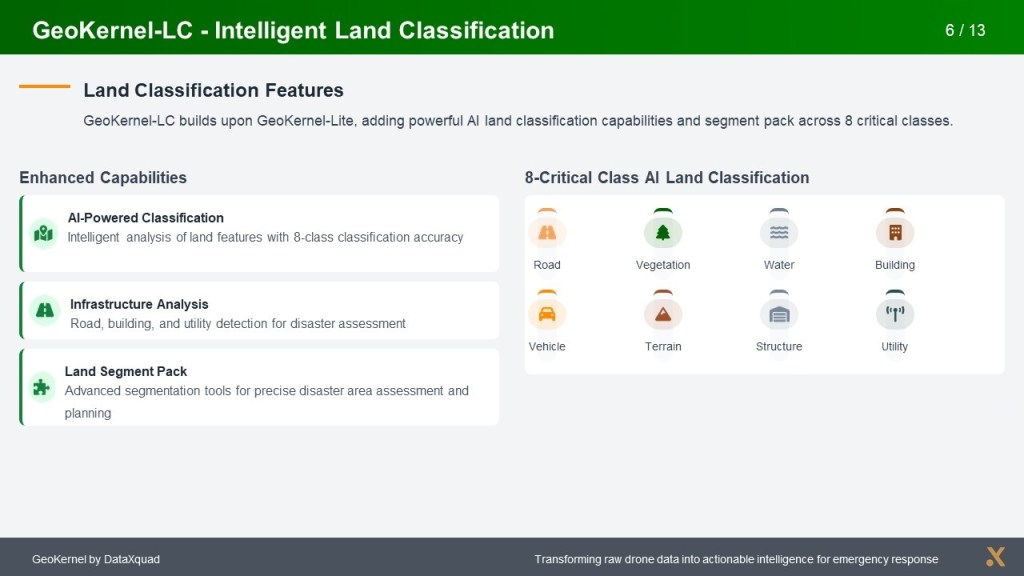 GeoKernel-LC - Intelligent Land Classification

6 / 13

Land Classification Features

GeoKernel-LC builds upon GeoKernel-Lite, adding powerful AI land classification capabilities and segment pack across 8 critical classes.

Enhanced Capabilities

AI-Powered Classification
Intelligent analysis of land features with 8-class classification accuracy

Infrastructure Analysis
Road, building, and utility detection for disaster assessment

Land Segment Pack
Advanced segmentation tools for precise disaster area assessment and planning

8-Critical Class AI Land Classification

Road
Vegetation
Water
Building
Vehicle
Terrain
Structure
Utility

GeoKernel by DataXquad

Transforming raw drone data into actionable intelligence for emergency response